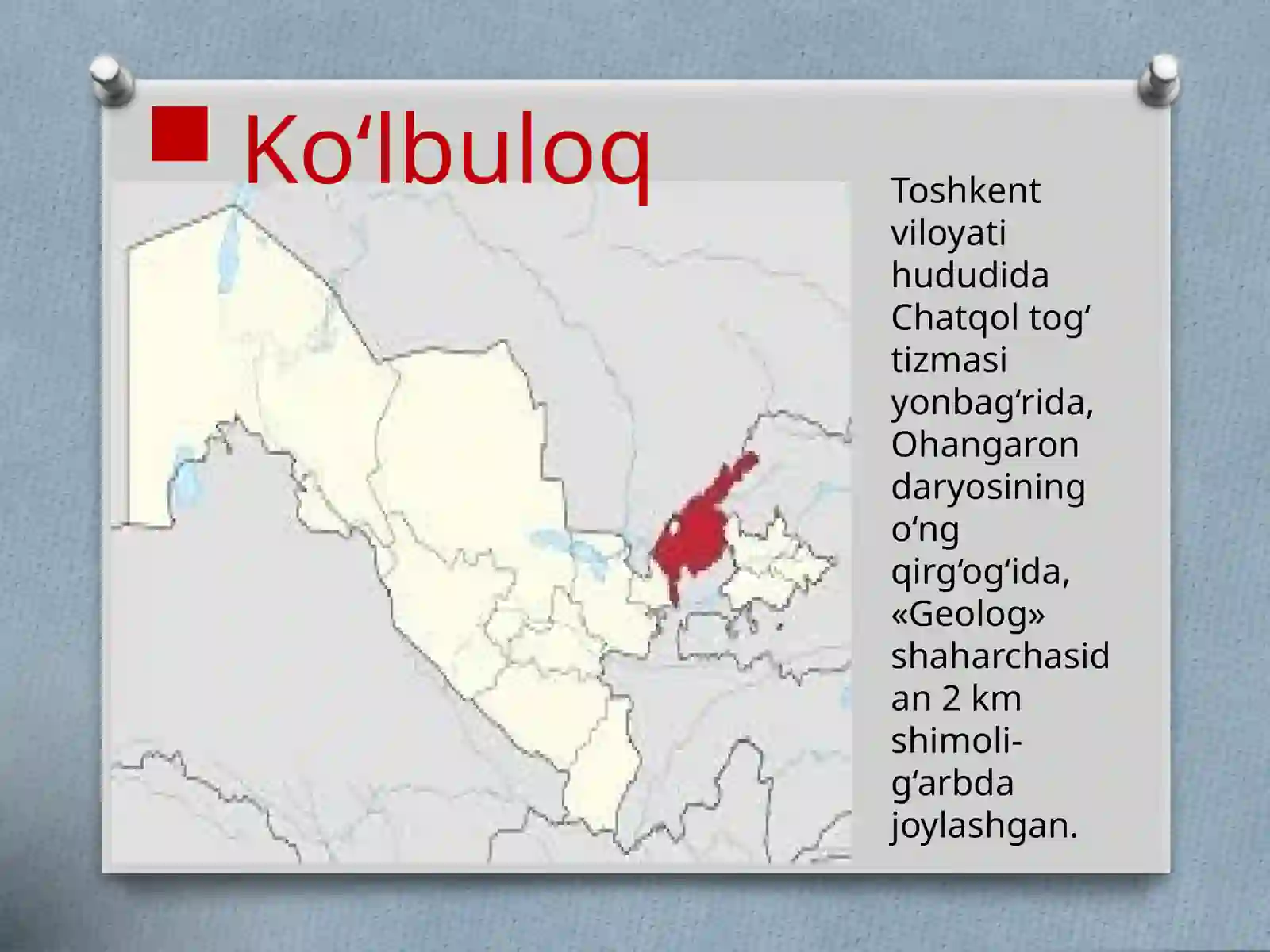 Ko‘lbuloq

Toshkent viloyati hududida Chatqol tog‘ tizmasi yonbag‘rida, Ohangaron daryosining o‘ng qirg‘og‘ida, «Geolog» shaharchasidan 2 km shimoli-g‘arbda joylashgan.